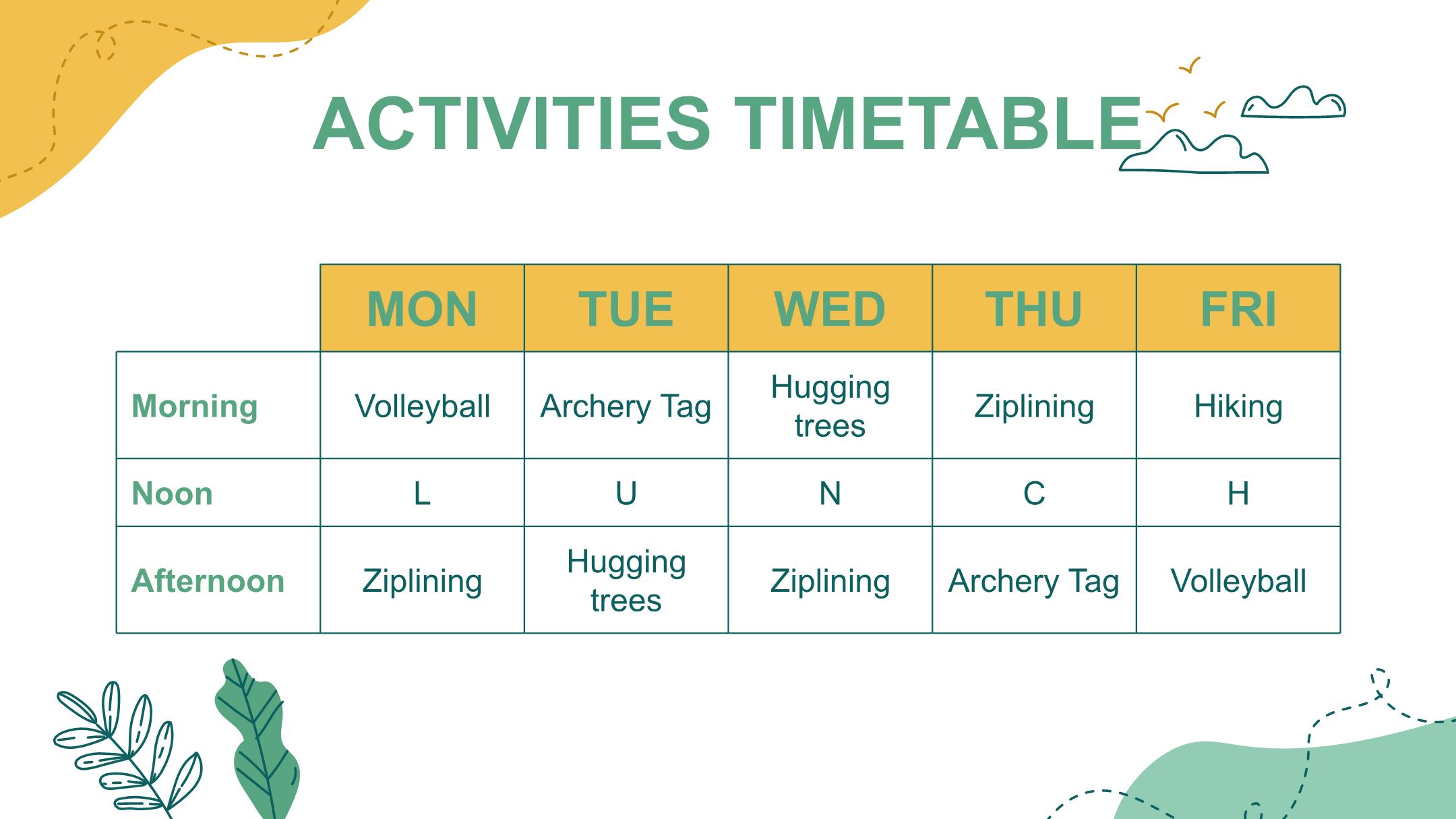 ACTIVITIES TIMETABLE

| | MON | TUE | WED | THU | FRI |
|---|---|---|---|---|---|
| Morning | Volleyball | Archery Tag | Hugging trees | Ziplining | Hiking |
| Noon | L | U | N | C | H |
| Afternoon | Ziplining | Hugging trees | Ziplining | Archery Tag | Volleyball |